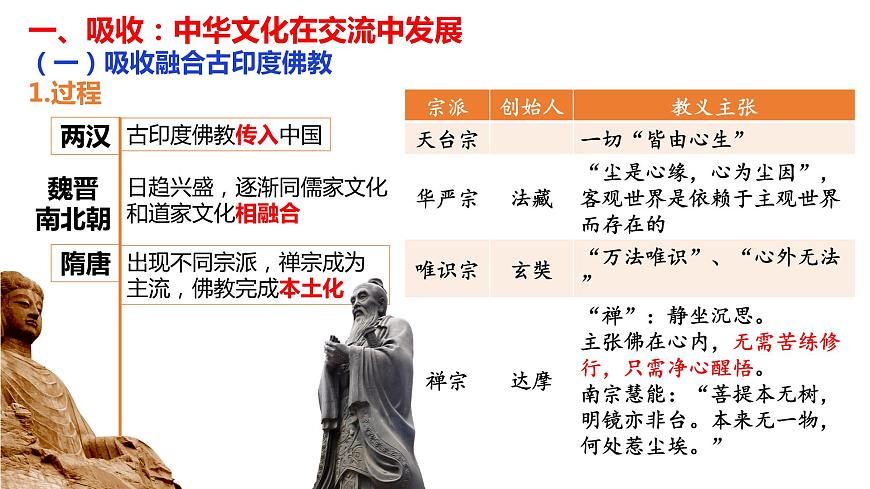 一、吸收：中华文化在交流中发展

（一）吸收融合古印度佛教

1.过程

两汉　古印度佛教传入中国

魏晋南北朝　日趋兴盛，逐渐同儒家文化和道家文化相融合

隋唐　出现不同宗派，禅宗成为主流，佛教完成本土化

| 宗派 | 创始人 | 教义主张 |
|---|---|---|
| 天台宗 | | 一切“皆由心生” |
| 华严宗 | 法藏 | “尘是心缘，心为尘因”，客观世界是依赖于主观世界而存在的 |
| 唯识宗 | 玄奘 | “万法唯识”、“心外无法” |
| 禅宗 | 达摩 | “禅”：静坐沉思。主张佛在心内，无需苦练修行，只需净心醒悟。南宗慧能：“菩提本无树，明镜亦非台。本来无一物，何处惹尘埃。” |